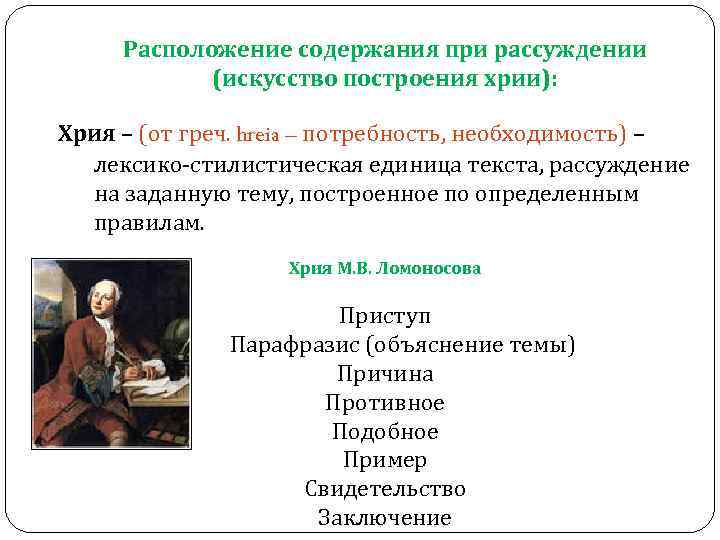 Расположение содержания при рассуждении (искусство построения хрии):

Хрия – (от греч. hreia – потребность, необходимость) – лексико-стилистическая единица текста, рассуждение на заданную тему, построенное по определенным правилам.

Хрия М.В. Ломоносова

Приступ
Парафразис (объяснение темы)
Причина
Противное
Подобное
Пример
Свидетельство
Заключение